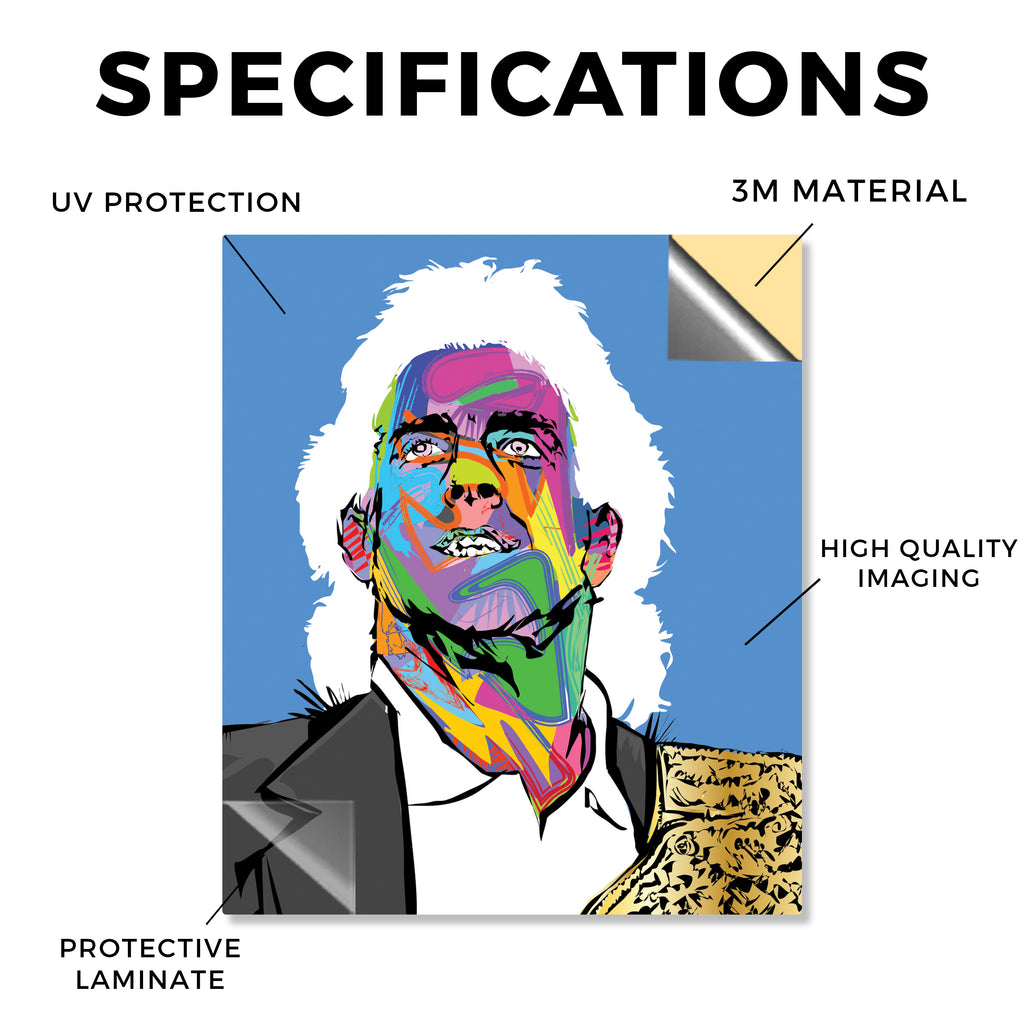 SPECIFICATIONS

UV PROTECTION

3M MATERIAL

HIGH QUALITY IMAGING

PROTECTIVE LAMINATE